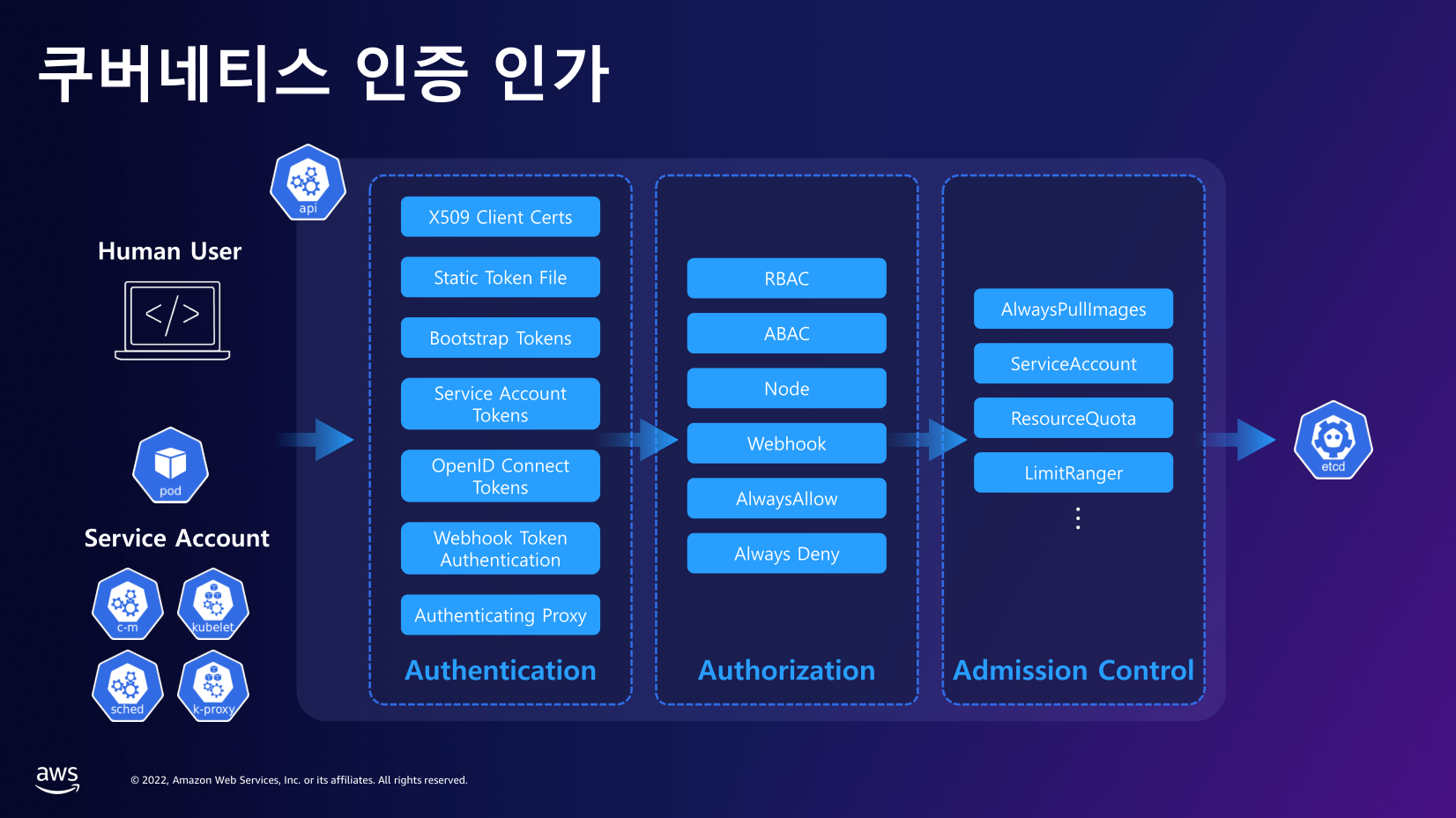 쿠버네티스 인증 인가

api

Human User

</>

pod

Service Account

c-m

kubelet

sched

k-proxy

X509 Client Certs

Static Token File

Bootstrap Tokens

Service Account Tokens

OpenID Connect Tokens

Webhook Token Authentication

Authenticating Proxy

Authentication

RBAC

ABAC

Node

Webhook

AlwaysAllow

Always Deny

Authorization

AlwaysPullImages

ServiceAccount

ResourceQuota

LimitRanger

⋮

Admission Control

etcd

aws

© 2022, Amazon Web Services, Inc. or its affiliates. All rights reserved.